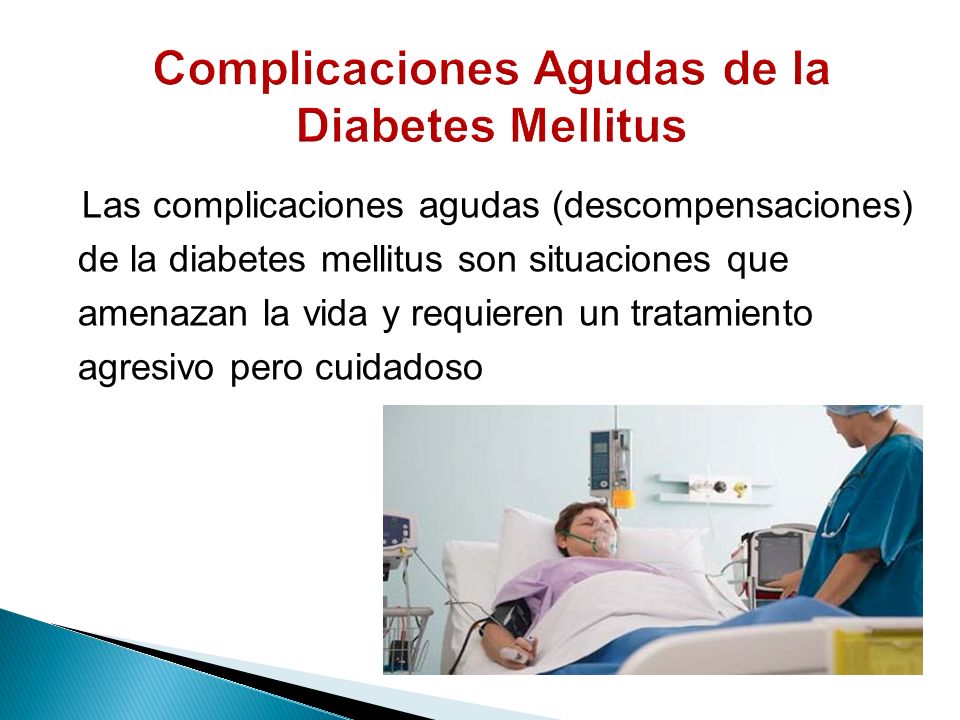 Complicaciones Agudas de la Diabetes Mellitus

Las complicaciones agudas (descompensaciones) de la diabetes mellitus son situaciones que amenazan la vida y requieren un tratamiento agresivo pero cuidadoso